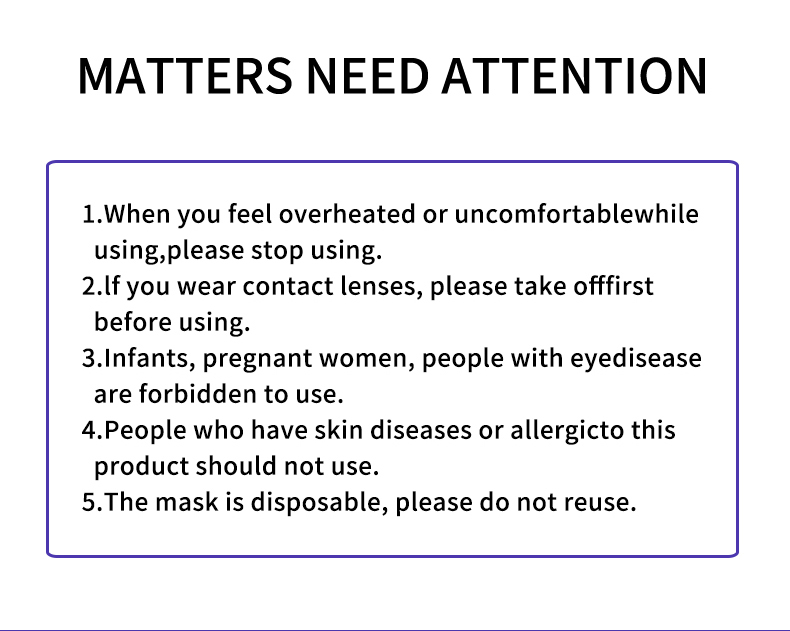 MATTERS NEED ATTENTION

1.When you feel overheated or uncomfortablewhile using,please stop using.
2.If you wear contact lenses, please take offfirst before using.
3.Infants, pregnant women, people with eyedisease are forbidden to use.
4.People who have skin diseases or allergicto this product should not use.
5.The mask is disposable, please do not reuse.